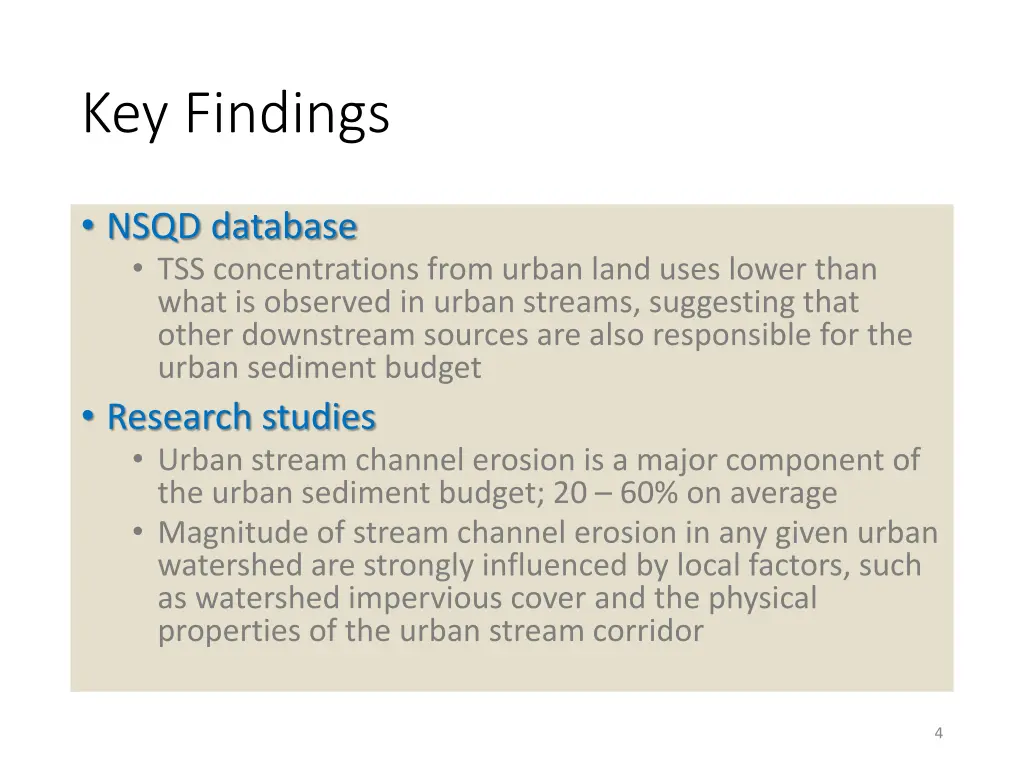 Key Findings

• NSQD database
  • TSS concentrations from urban land uses lower than what is observed in urban streams, suggesting that other downstream sources are also responsible for the urban sediment budget
• Research studies
  • Urban stream channel erosion is a major component of the urban sediment budget; 20 – 60% on average
  • Magnitude of stream channel erosion in any given urban watershed are strongly influenced by local factors, such as watershed impervious cover and the physical properties of the urban stream corridor

4